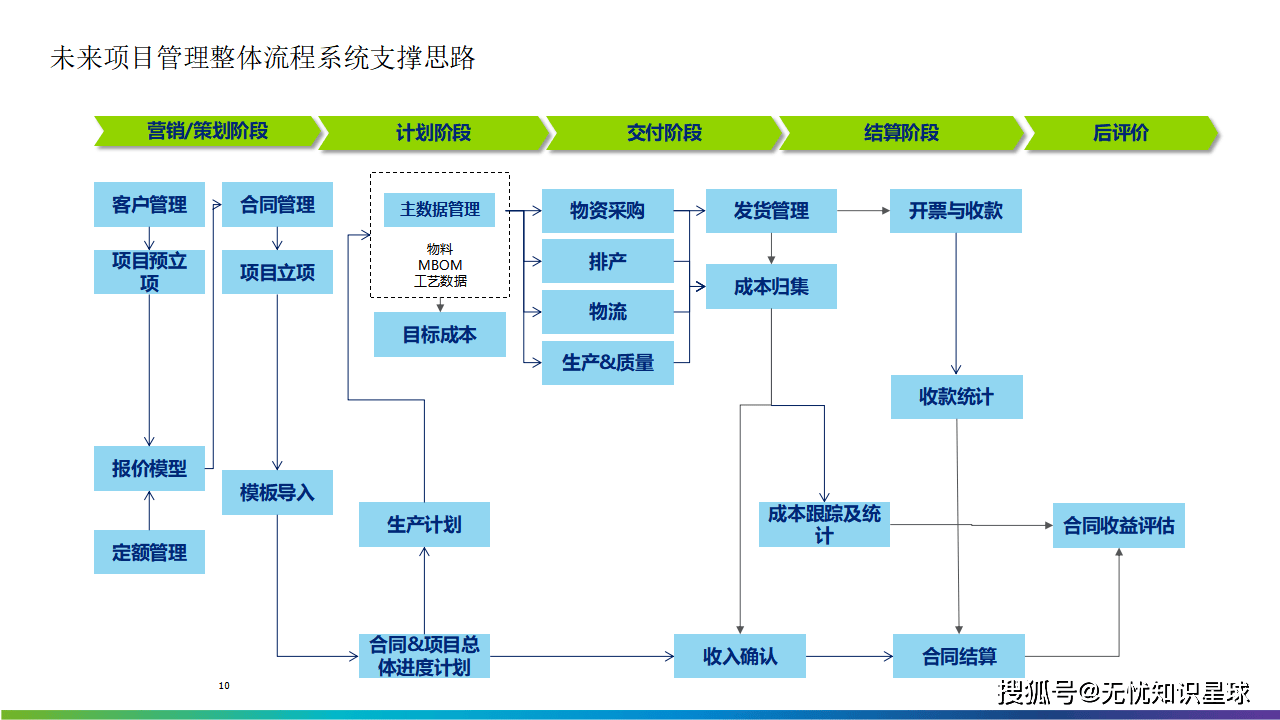 未来项目管理整体流程系统支撑思路

营销/策划阶段

计划阶段

交付阶段

结算阶段

后评价

客户管理

项目预立项

报价模型

定额管理

合同管理

项目立项

模板导入

主数据管理

物料
MBOM
工艺数据

目标成本

生产计划

合同&项目总体进度计划

物资采购

排产

物流

生产&质量

发货管理

成本归集

成本跟踪及统计

收入确认

开票与收款

收款统计

合同结算

合同收益评估

10

搜狐号@无忧知识星球